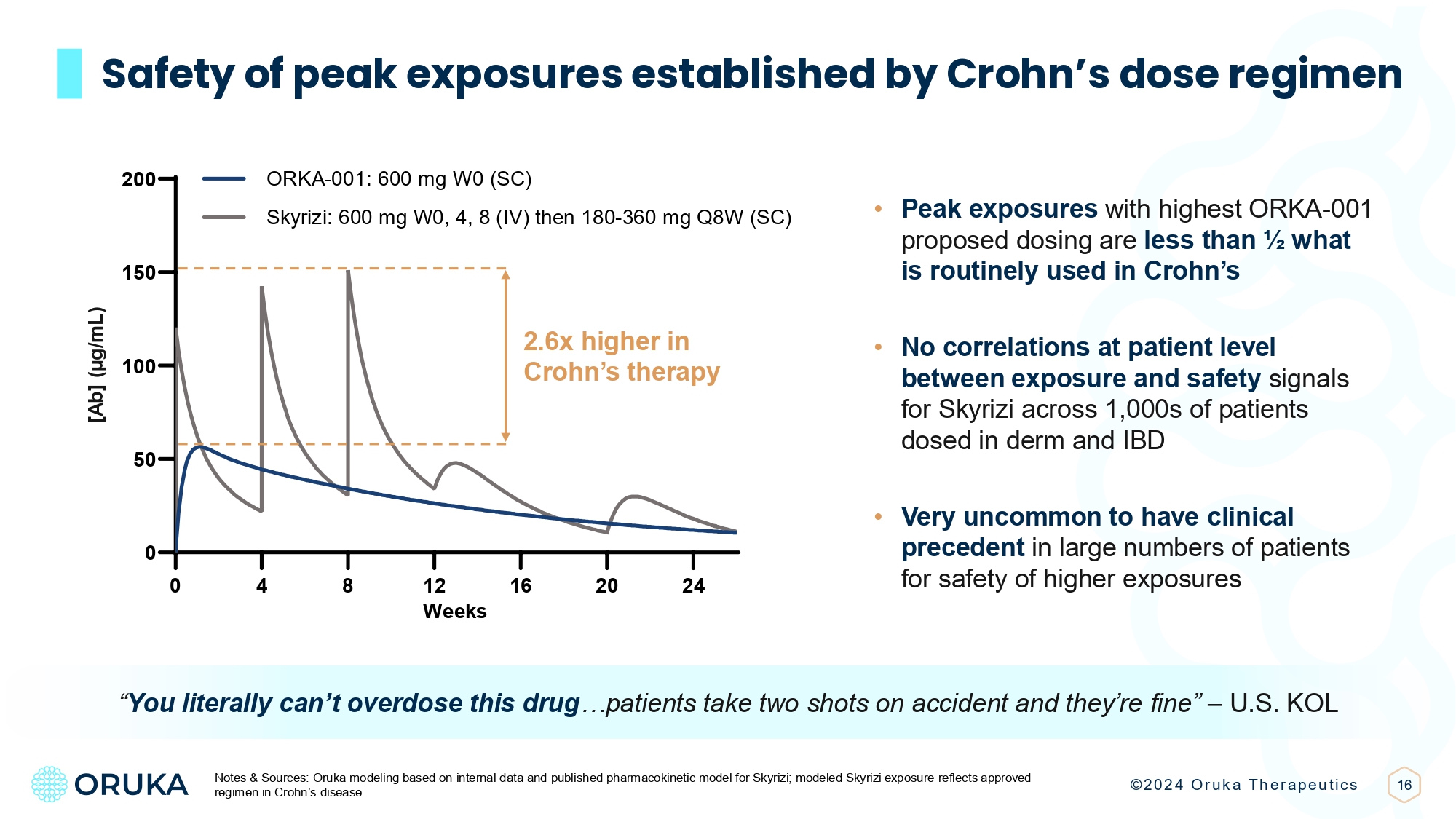 Safety of peak exposures established by Crohn's dose regimen

ORKA-001: 600 mg W0 (SC)

Skyrizi: 600 mg W0, 4, 8 (IV) then 180-360 mg Q8W (SC)

200

150

100

50

0

[Ab] (µg/mL)

2.6x higher in Crohn's therapy

0 4 8 12 16 20 24

Weeks

• Peak exposures with highest ORKA-001 proposed dosing are less than ½ what is routinely used in Crohn's

• No correlations at patient level between exposure and safety signals for Skyrizi across 1,000s of patients dosed in derm and IBD

• Very uncommon to have clinical precedent in large numbers of patients for safety of higher exposures

"You literally can't overdose this drug…patients take two shots on accident and they're fine" – U.S. KOL

ORUKA

Notes & Sources: Oruka modeling based on internal data and published pharmacokinetic model for Skyrizi; modeled Skyrizi exposure reflects approved regimen in Crohn's disease

©2024 Oruka Therapeutics

16